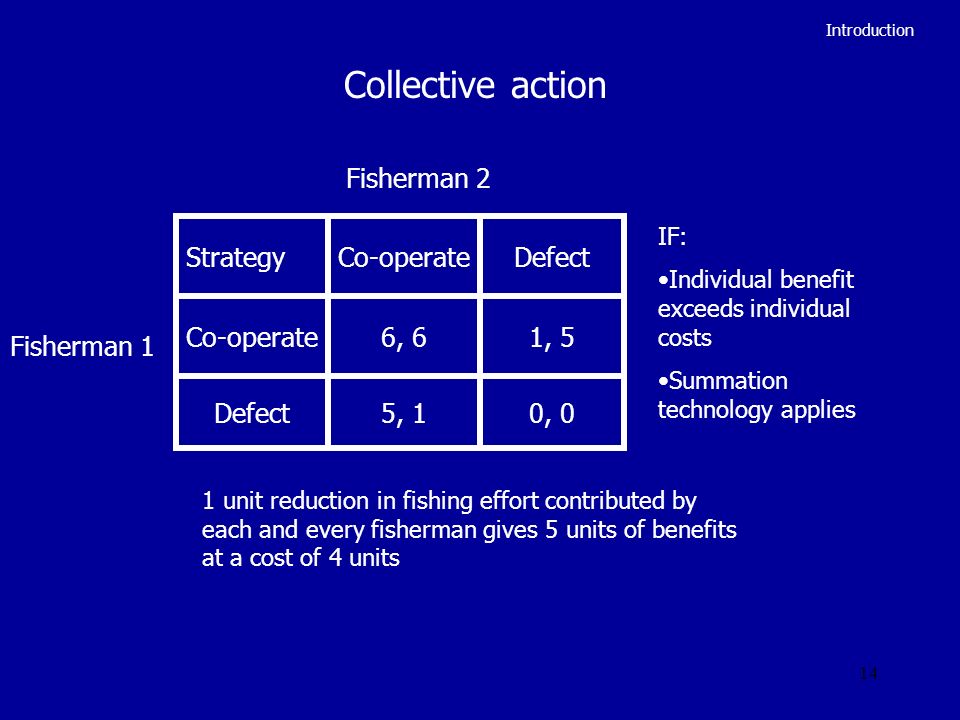 Introduction

Collective action

Fisherman 2

Fisherman 1

| Strategy | Co-operate | Defect |
|---|---|---|
| Co-operate | 6, 6 | 1, 5 |
| Defect | 5, 1 | 0, 0 |

IF:

•Individual benefit exceeds individual costs

•Summation technology applies

1 unit reduction in fishing effort contributed by each and every fisherman gives 5 units of benefits at a cost of 4 units

14